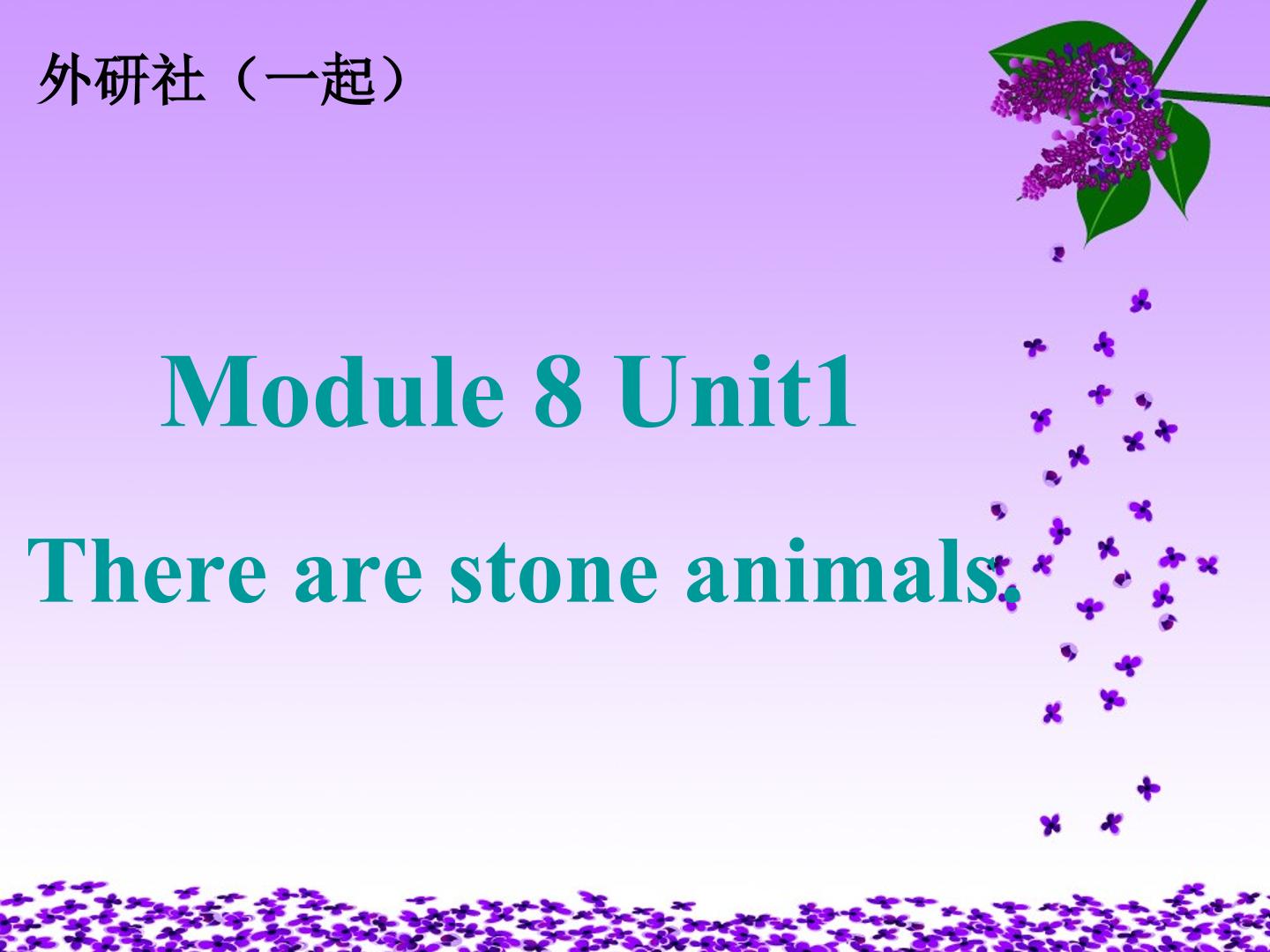 外研社（一起）

Module 8 Unit1

There are stone animals.